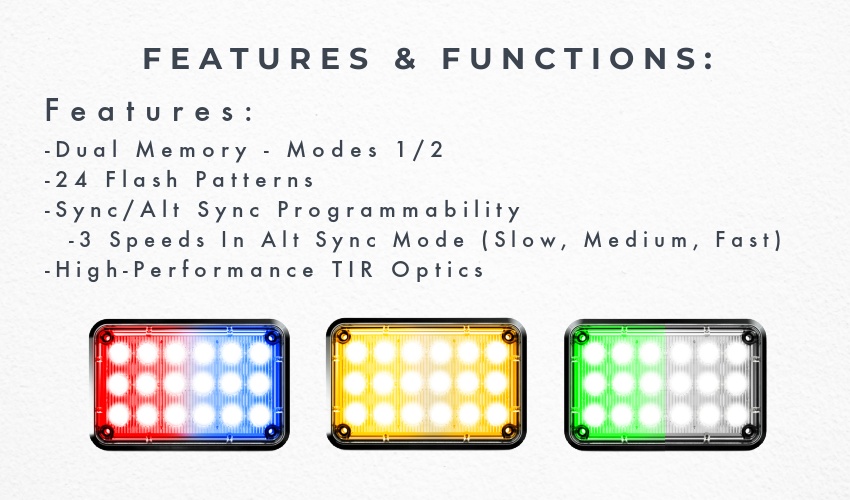 FEATURES & FUNCTIONS:

Features:

-Dual Memory - Modes 1/2
-24 Flash Patterns
-Sync/Alt Sync Programmability
-3 Speeds In Alt Sync Mode (Slow, Medium, Fast)
-High-Performance TIR Optics